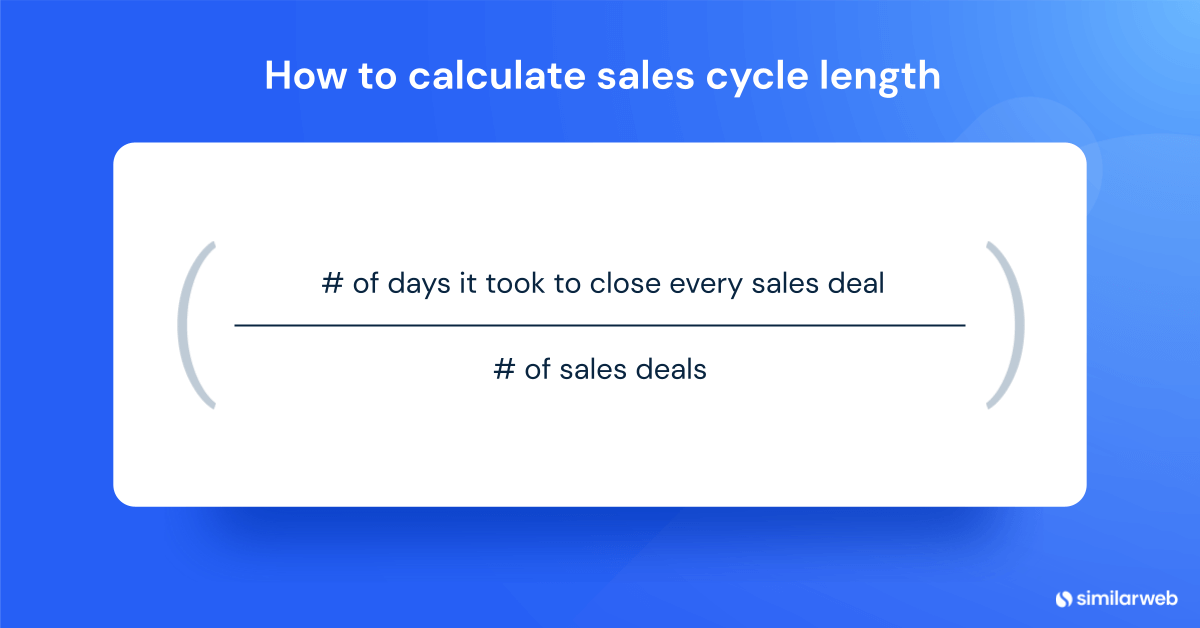 How to calculate sales cycle length

$\left( \frac{\text{\# of days it took to close every sales deal}}{\text{\# of sales deals}} \right)$

similarweb